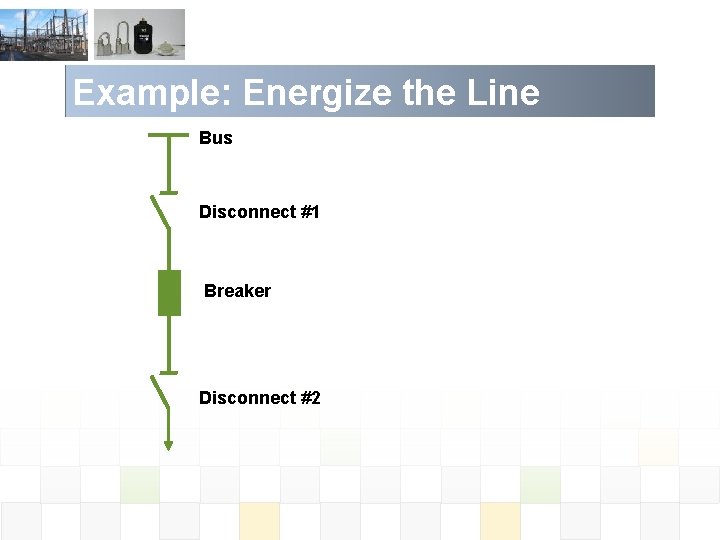 Example: Energize the Line

Bus

Disconnect #1

Breaker

Disconnect #2